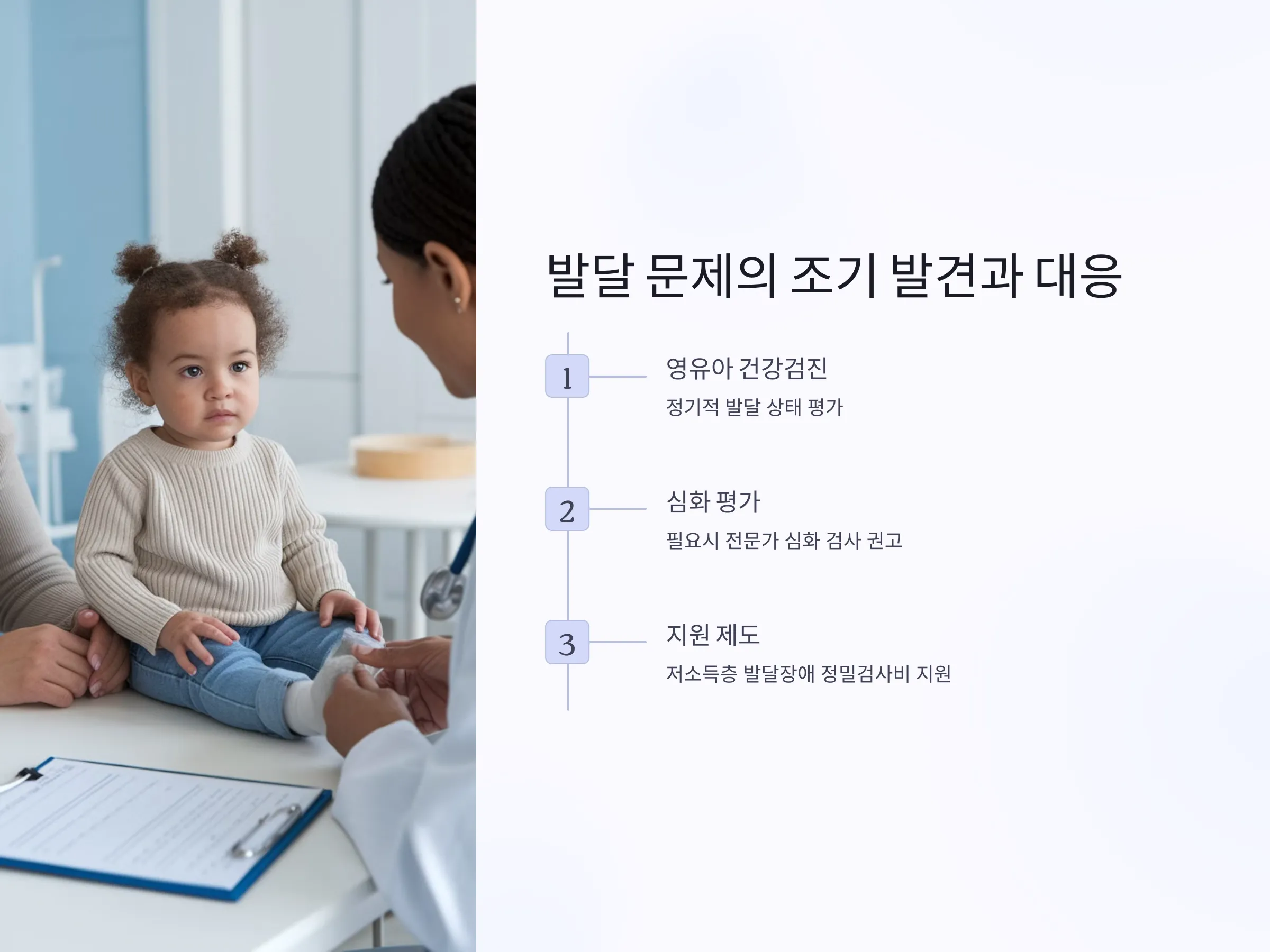 발달 문제의 조기 발견과 대응

1

영유아 건강검진

정기적 발달 상태 평가

2

심화 평가

필요시 전문가 심화 검사 권고

3

지원 제도

저소득층 발달장애 정밀검사비 지원